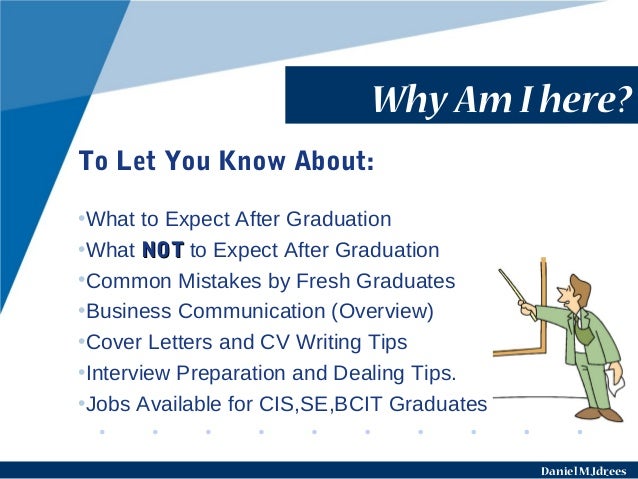 Why Am I here?

To Let You Know About:

•What to Expect After Graduation
•What NOT to Expect After Graduation
•Common Mistakes by Fresh Graduates
•Business Communication (Overview)
•Cover Letters and CV Writing Tips
•Interview Preparation and Dealing Tips.
•Jobs Available for CIS,SE,BCIT Graduates

Daniel M.Idrees